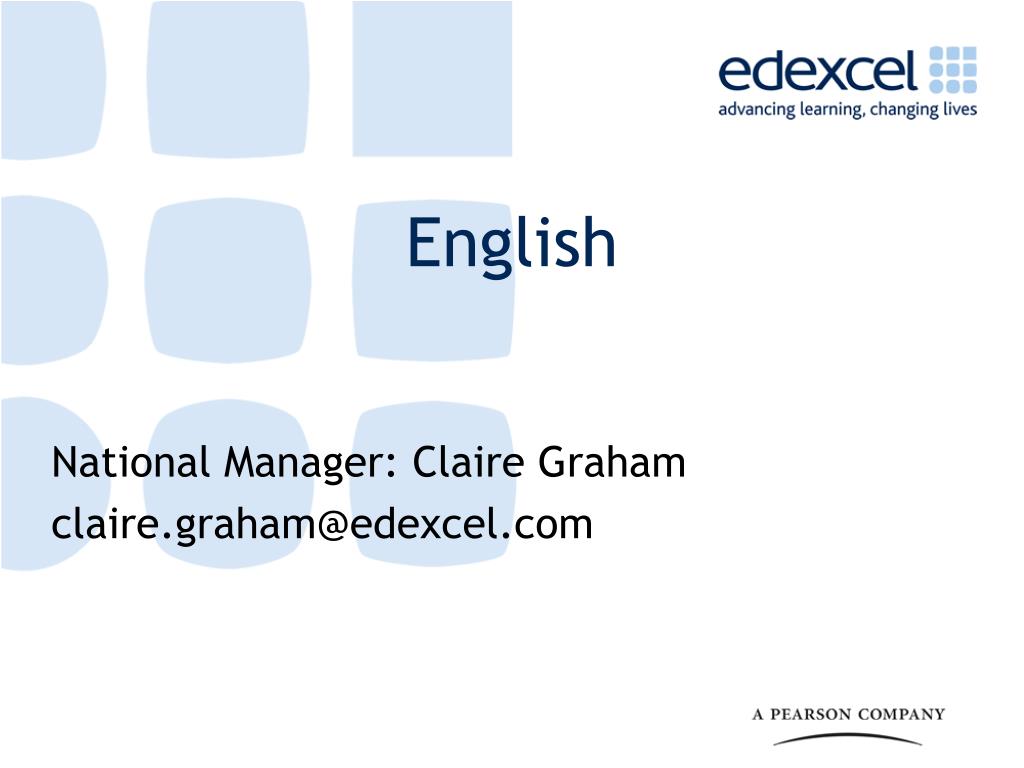 edexcel
advancing learning, changing lives

English

National Manager: Claire Graham
claire.graham@edexcel.com

A PEARSON COMPANY